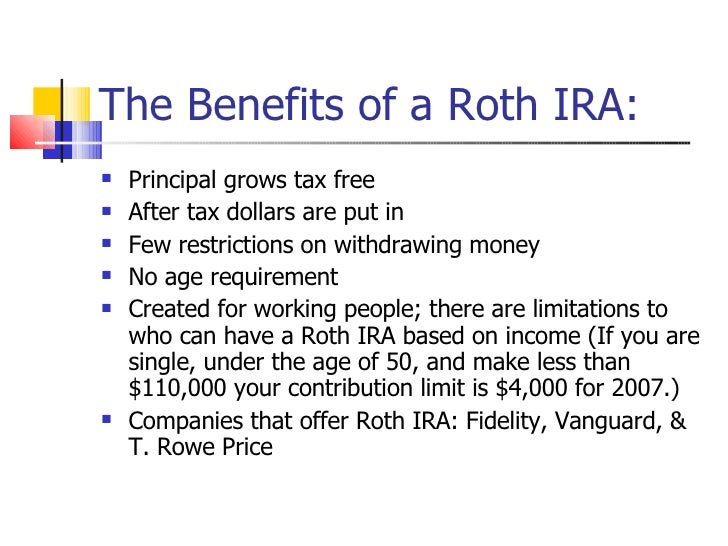 The Benefits of a Roth IRA:

- Principal grows tax free
- After tax dollars are put in
- Few restrictions on withdrawing money
- No age requirement
- Created for working people; there are limitations to who can have a Roth IRA based on income (If you are single, under the age of 50, and make less than \$110,000 your contribution limit is \$4,000 for 2007.)
- Companies that offer Roth IRA: Fidelity, Vanguard, & T. Rowe Price